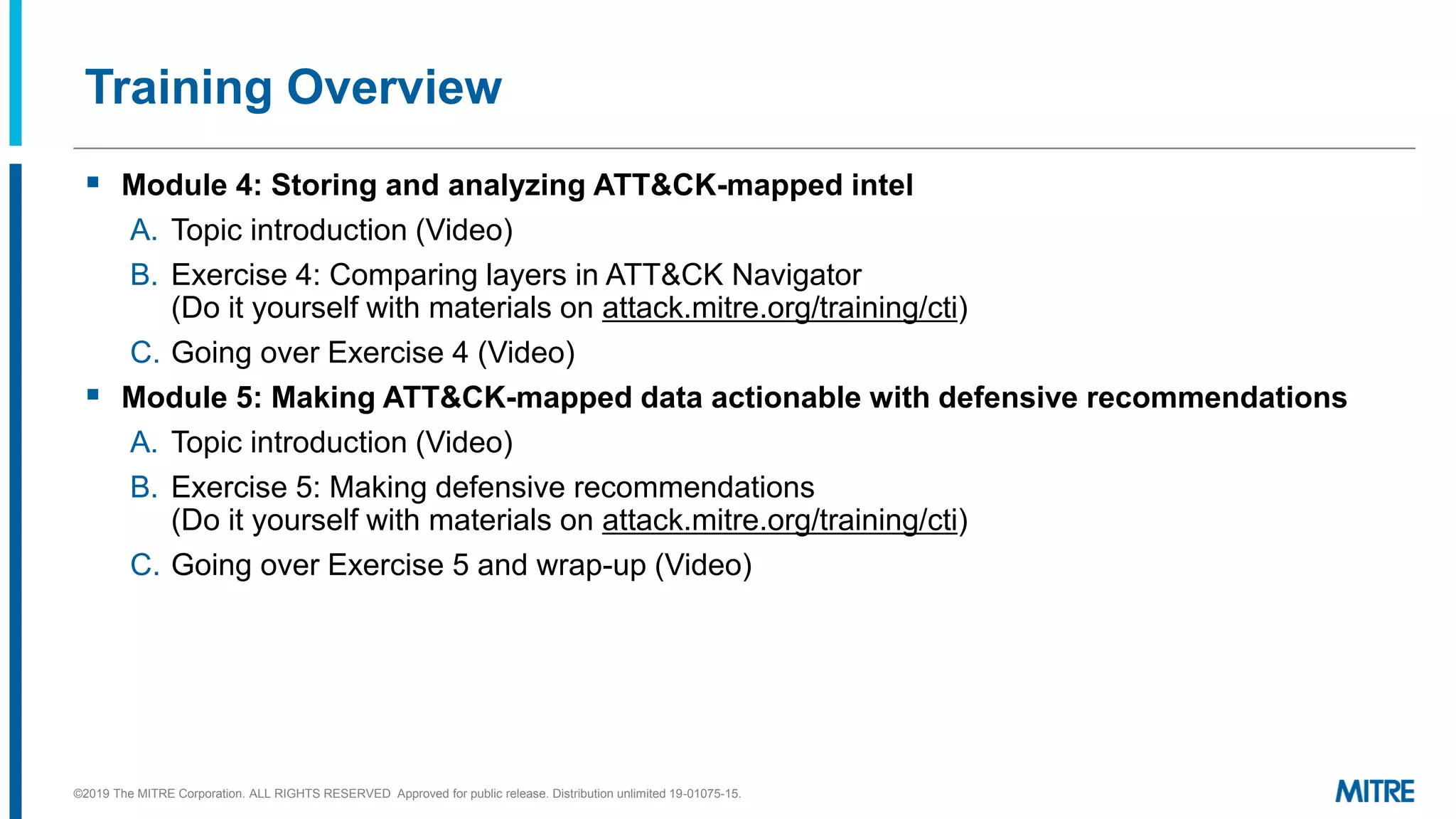 Training Overview

▪ Module 4: Storing and analyzing ATT&CK-mapped intel

A. Topic introduction (Video)

B. Exercise 4: Comparing layers in ATT&CK Navigator
(Do it yourself with materials on attack.mitre.org/training/cti)

C. Going over Exercise 4 (Video)

▪ Module 5: Making ATT&CK-mapped data actionable with defensive recommendations

A. Topic introduction (Video)

B. Exercise 5: Making defensive recommendations
(Do it yourself with materials on attack.mitre.org/training/cti)

C. Going over Exercise 5 and wrap-up (Video)

©2019 The MITRE Corporation. ALL RIGHTS RESERVED Approved for public release. Distribution unlimited 19-01075-15.

MITRE